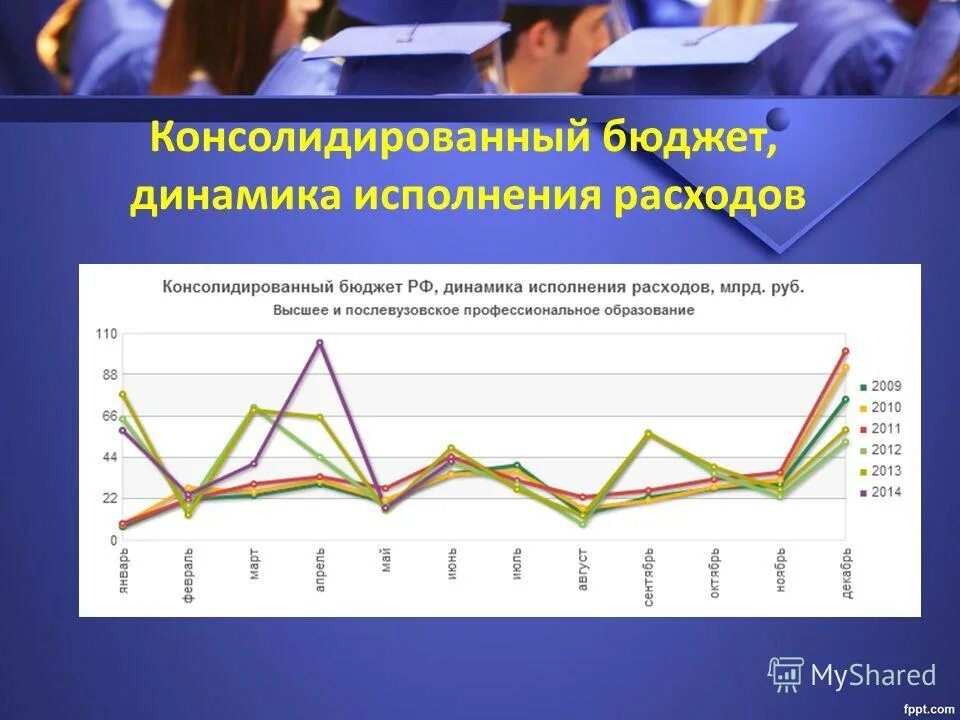 Консолидированный бюджет, динамика исполнения расходов

Консолидированный бюджет РФ, динамика исполнения расходов, млрд. руб.
Высшее и послевузовское профессиональное образование

110
88
66
44
22
0

январь
февраль
март
апрель
май
июнь
июль
август
сентябрь
октябрь
ноябрь
декабрь

2009
2010
2011
2012
2013
2014

MyShared

fppt.com